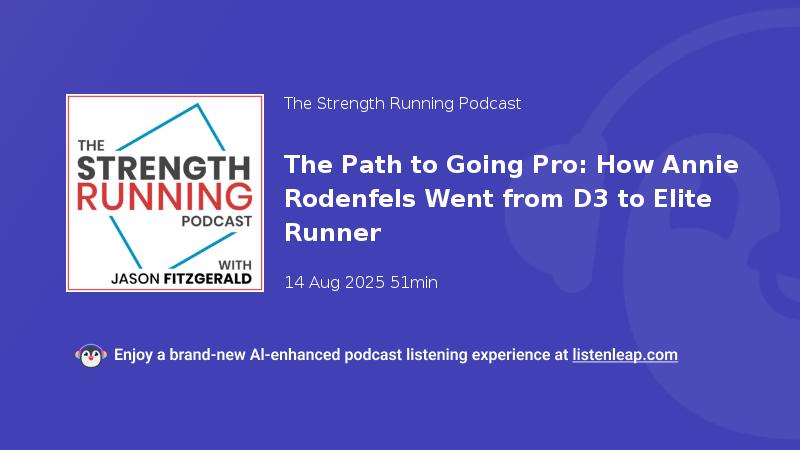 THE
STRENGTH
RUNNING
PODCAST
WITH
JASON FITZGERALD

The Strength Running Podcast

The Path to Going Pro: How Annie Rodenfels Went from D3 to Elite Runner

14 Aug 2025 51min

Enjoy a brand-new AI-enhanced podcast listening experience at listenleap.com